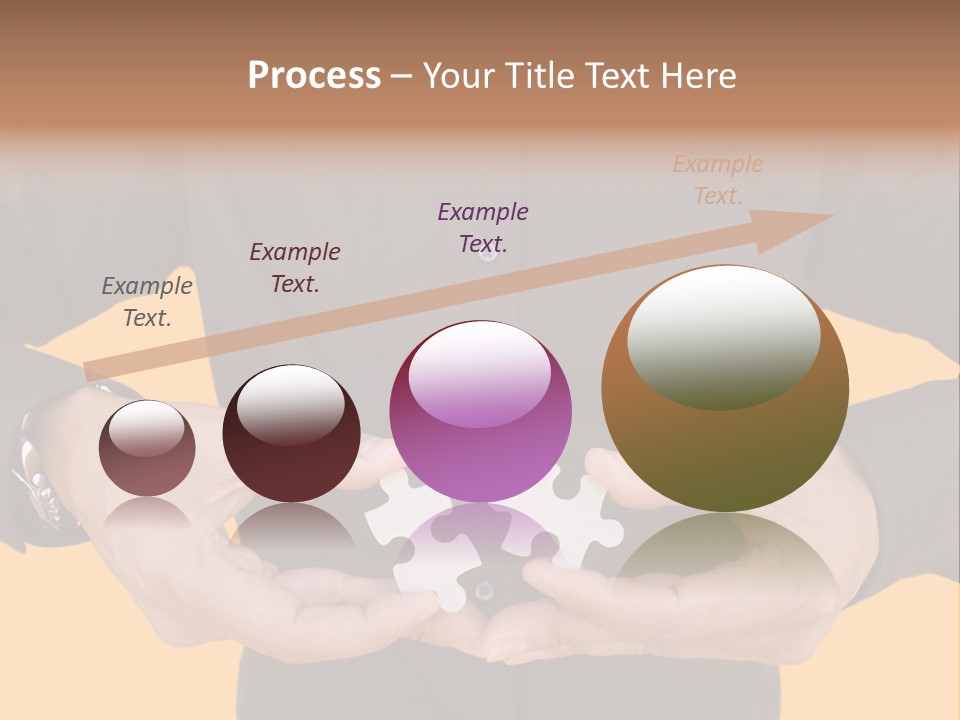 Process – Your Title Text Here

Example Text.

Example Text.

Example Text.

Example Text.